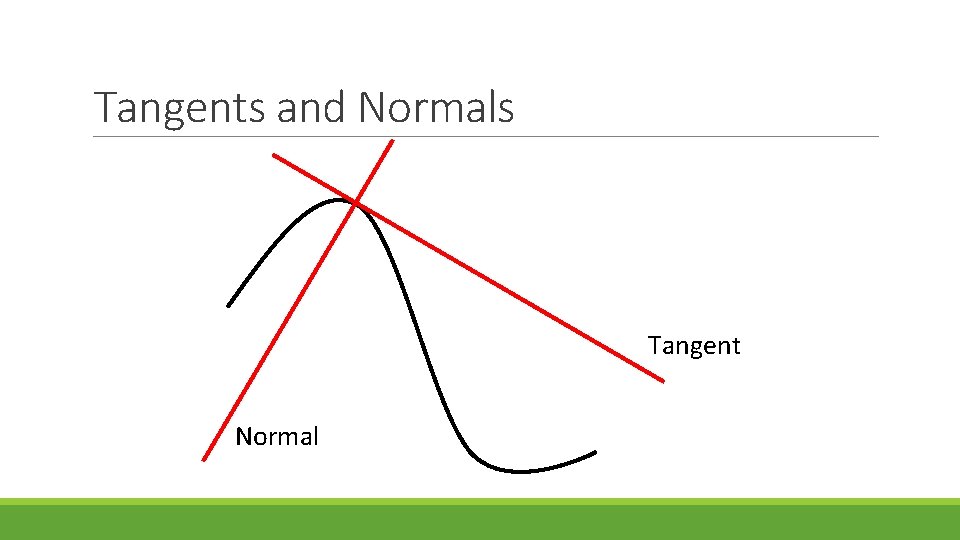 Tangents and Normals

Tangent

Normal